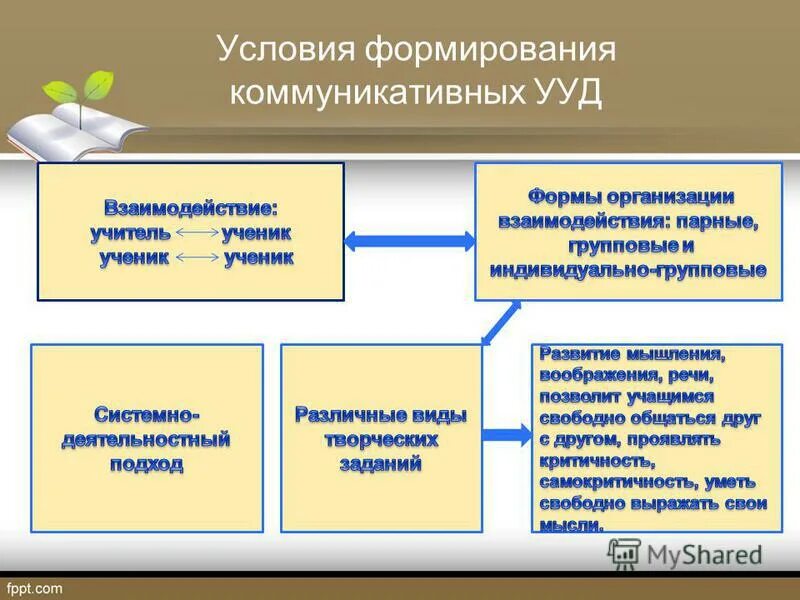 Условия формирования коммуникативных УУД

Взаимодействие:
учитель ⟷ ученик
ученик ⟷ ученик

Формы организации взаимодействия: парные, групповые и индивидуально-групповые

Системно-деятельностный подход

Различные виды творческих заданий

Развитие мышления, воображения, речи, позволит учащимся свободно общаться друг с другом, проявлять критичность, самокритичность, уметь свободно выражать свои мысли.

MyShared

fppt.com